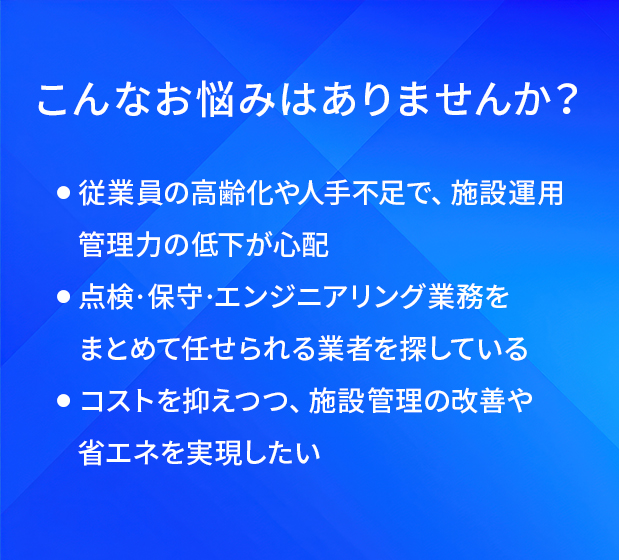 こんなお悩みはありませんか？

• 従業員の高齢化や人手不足で、施設運用管理力の低下が心配

• 点検·保守·エンジニアリング業務をまとめて任せられる業者を探している

• コストを抑えつつ、施設管理の改善や省エネを実現したい